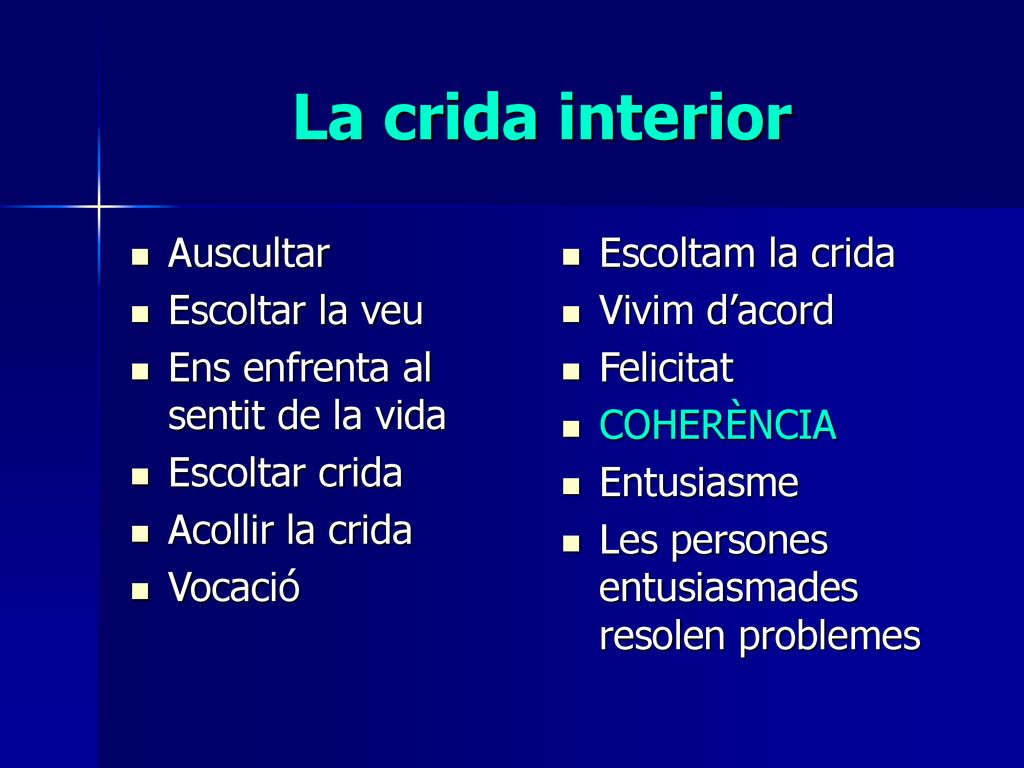 La crida interior

- Auscultar
- Escoltar la veu
- Ens enfrenta al sentit de la vida
- Escoltar crida
- Acollir la crida
- Vocació

- Escoltam la crida
- Vivim d’acord
- Felicitat
- COHERÈNCIA
- Entusiasme
- Les persones entusiasmades resolen problemes